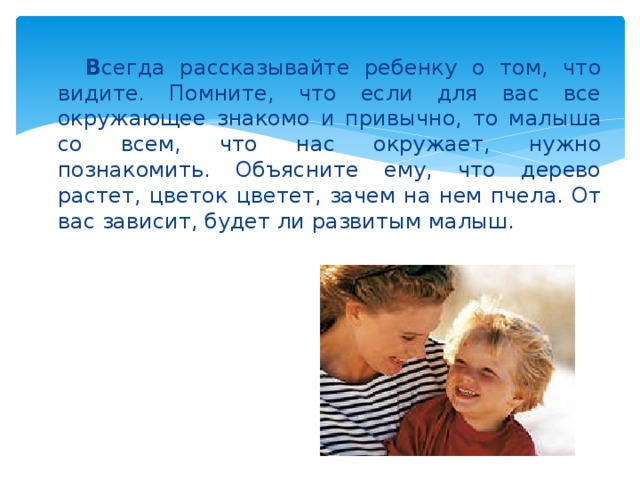 Всегда рассказывайте ребенку о том, что видите. Помните, что если для вас все окружающее знакомо и привычно, то малыша со всем, что нас окружает, нужно познакомить. Объясните ему, что дерево растет, цветок цветет, зачем на нем пчела. От вас зависит, будет ли развитым малыш.